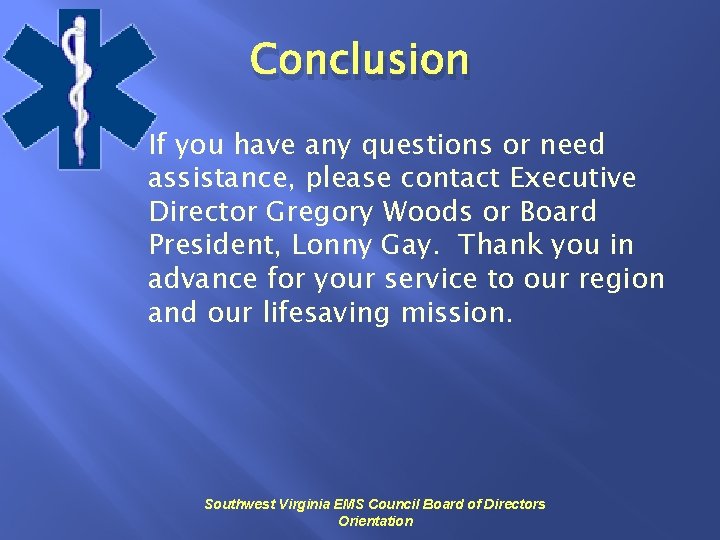 Conclusion

If you have any questions or need assistance, please contact Executive Director Gregory Woods or Board President, Lonny Gay. Thank you in advance for your service to our region and our lifesaving mission.

Southwest Virginia EMS Council Board of Directors Orientation